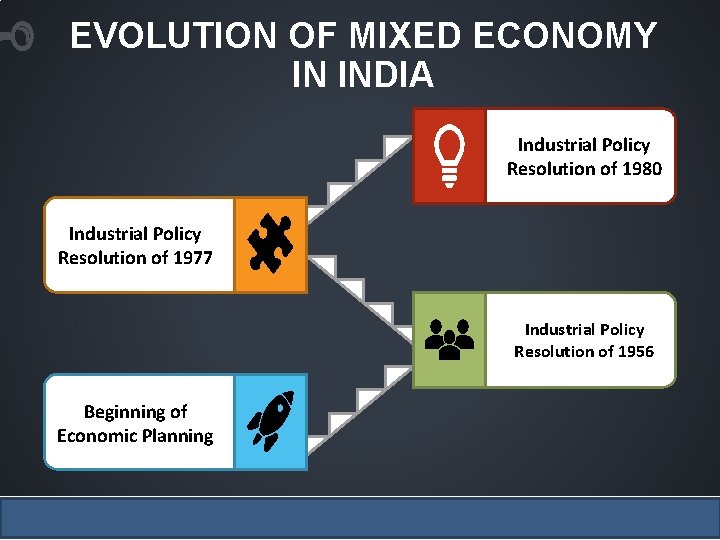 EVOLUTION OF MIXED ECONOMY IN INDIA

Industrial Policy Resolution of 1980

Industrial Policy Resolution of 1977

Industrial Policy Resolution of 1956

Beginning of Economic Planning